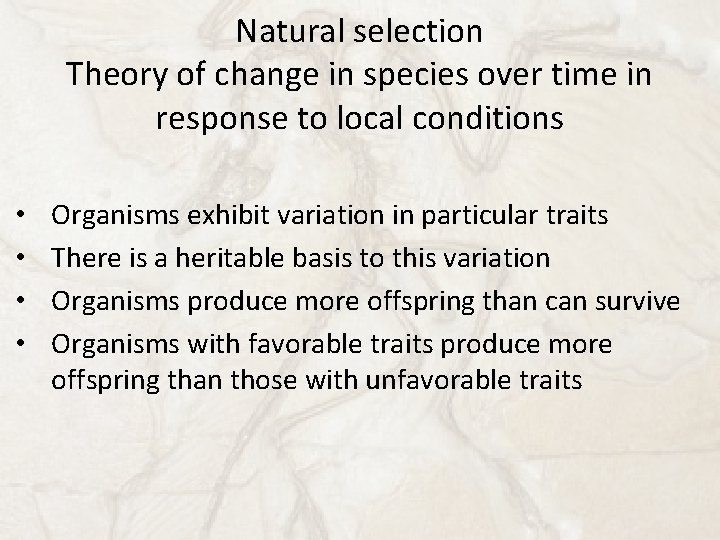 Natural selection
Theory of change in species over time in response to local conditions

• Organisms exhibit variation in particular traits
• There is a heritable basis to this variation
• Organisms produce more offspring than can survive
• Organisms with favorable traits produce more offspring than those with unfavorable traits